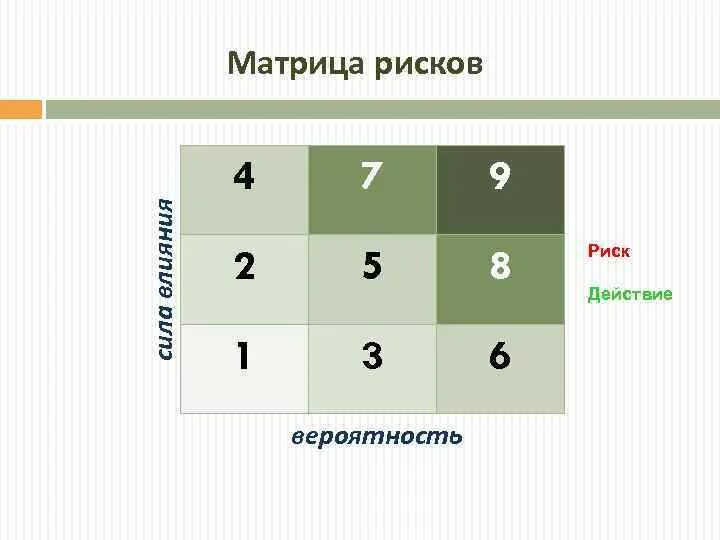 Матрица рисков

сила влияния

| 4 | 7 | 9 |
|---|---|---|
| 2 | 5 | 8 |
| 1 | 3 | 6 |

вероятность

Риск

Действие